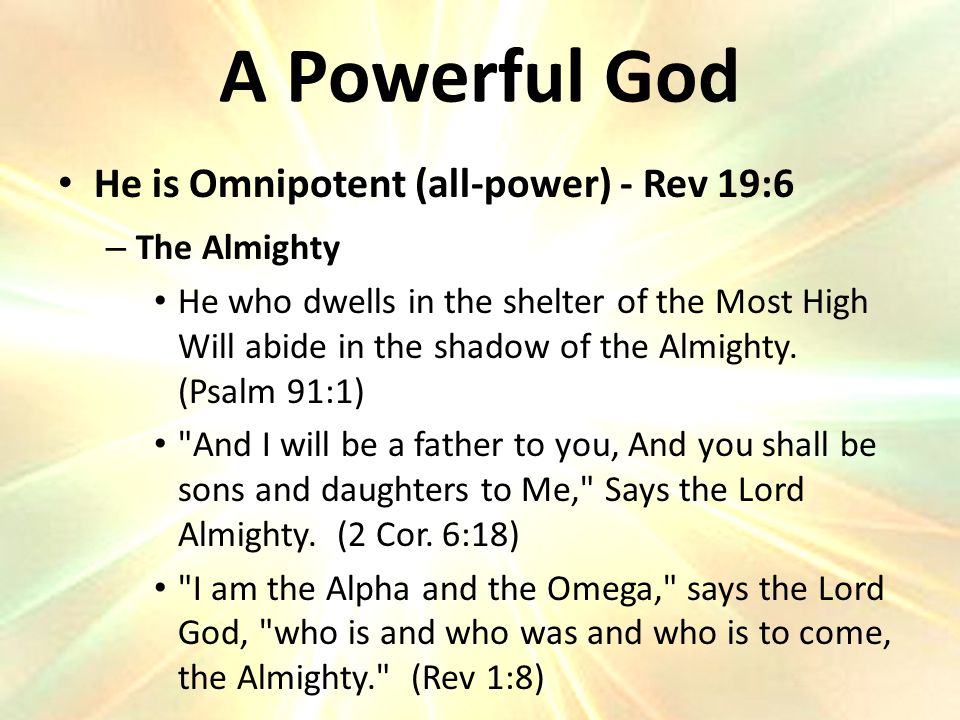 A Powerful God

• He is Omnipotent (all-power) - Rev 19:6

– The Almighty

• He who dwells in the shelter of the Most High Will abide in the shadow of the Almighty. (Psalm 91:1)

• "And I will be a father to you, And you shall be sons and daughters to Me," Says the Lord Almighty. (2 Cor. 6:18)

• "I am the Alpha and the Omega," says the Lord God, "who is and who was and who is to come, the Almighty." (Rev 1:8)